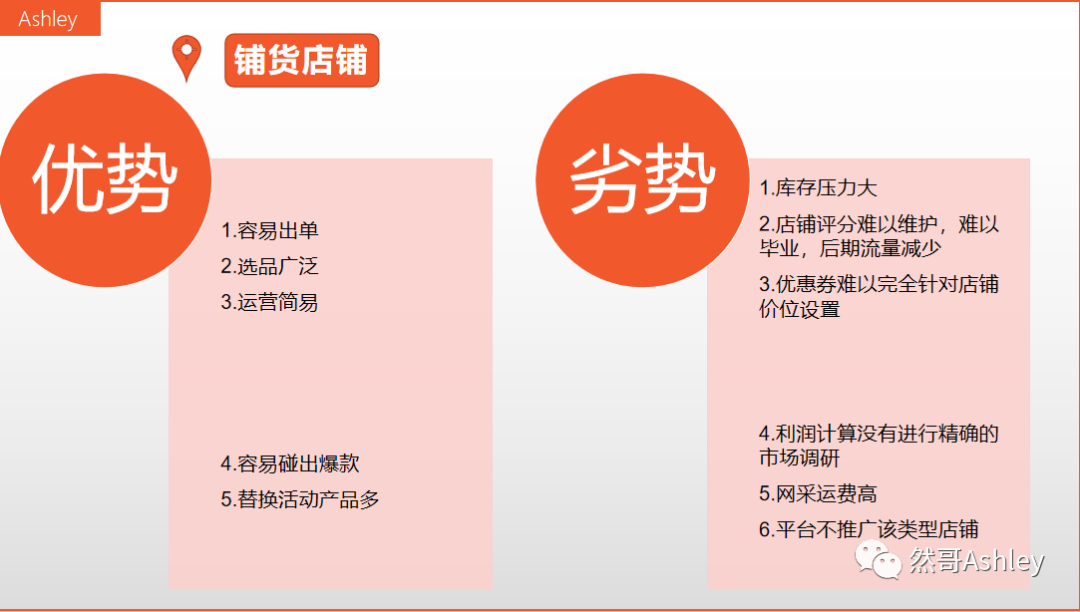 Ashley

铺货店铺

优势

1.容易出单
2.选品广泛
3.运营简易

4.容易碰出爆款
5.替换活动产品多

劣势

1.库存压力大
2.店铺评分难以维护，难以毕业，后期流量减少
3.优惠券难以完全针对店铺价位设置

4.利润计算没有进行精确的市场调研
5.网采运费高
6.平台不推广该类型店铺

然哥Ashley